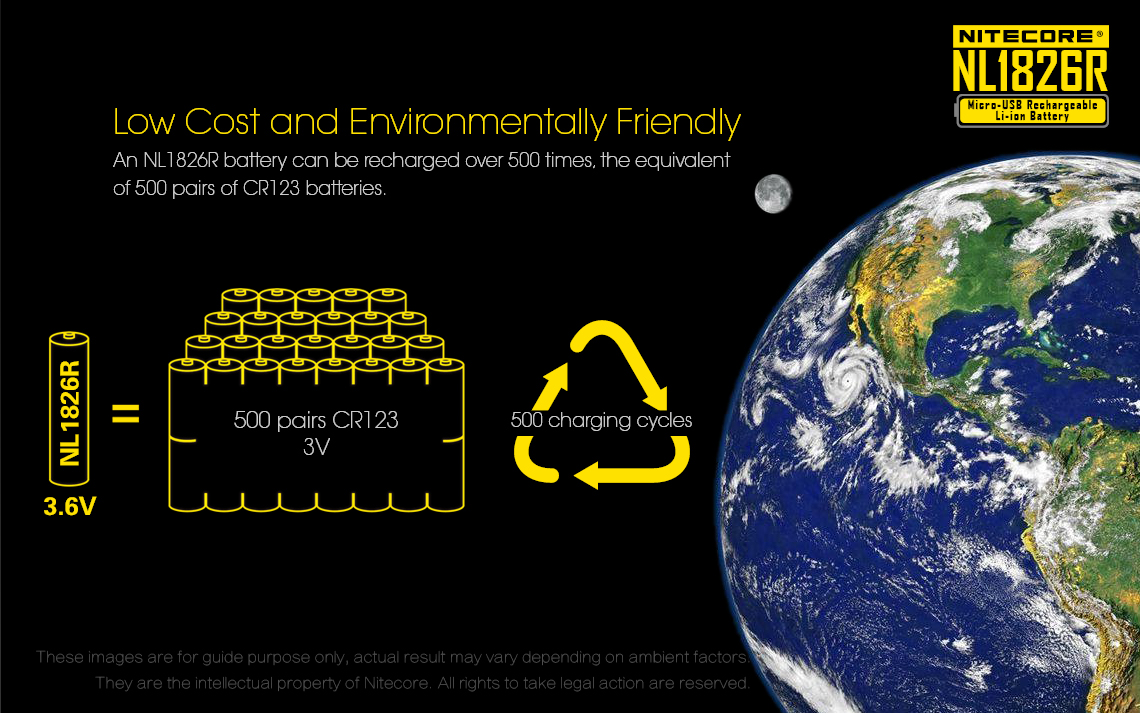 NITECORE®
NL1826R
Micro-USB Rechargeable Li-ion Battery

Low Cost and Environmentally Friendly

An NL1826R battery can be recharged over 500 times, the equivalent of 500 pairs of CR123 batteries.

NL1826R
3.6V

=

500 pairs CR123
3V

500 charging cycles

These images are for guide purpose only, actual result may vary depending on ambient factors. They are the intellectual property of Nitecore. All rights to take legal action are reserved.